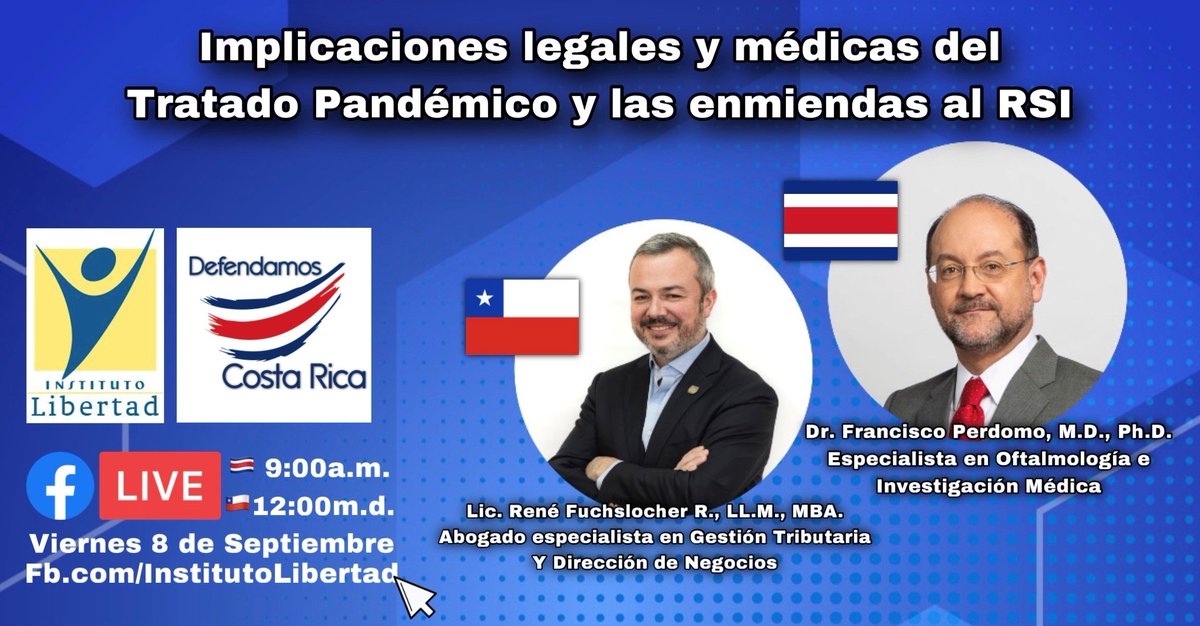 Implicaciones legales y médicas del Tratado Pandémico y las enmiendas al RSI

INSTITUTO Libertad

Defendamos Costa Rica

LIVE 9:00a.m.
12:00m.d.

Viernes 8 de Septiembre
Fb.com/InstitutoLibertad

Lic. René Fuchslocher R., LL.M., MBA.
Abogado especialista en Gestión Tributaria Y Dirección de Negocios

Dr. Francisco Perdomo, M.D., Ph.D.
Especialista en Oftalmología e Investigación Médica